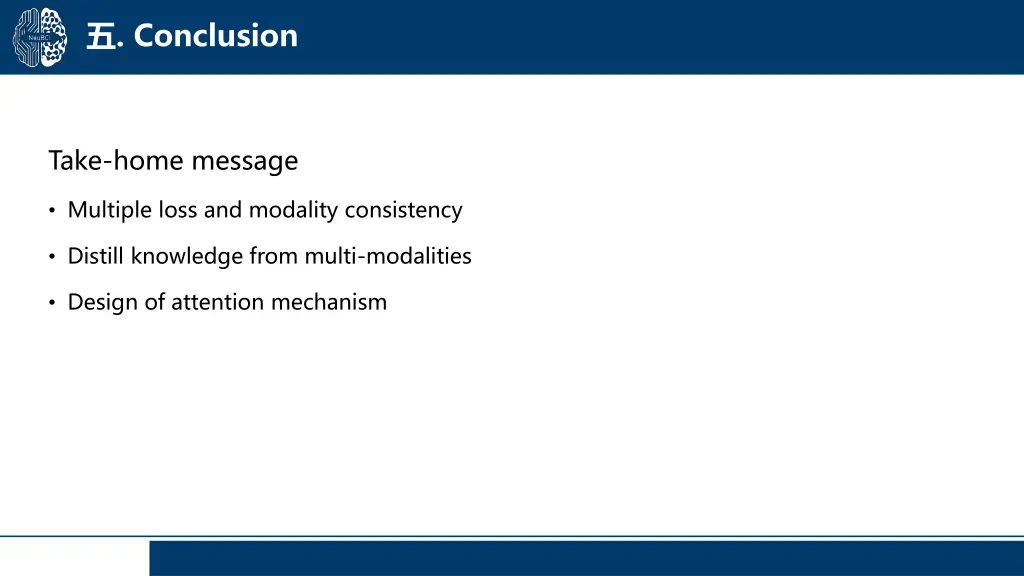 NeuBCI

五. Conclusion

Take-home message

• Multiple loss and modality consistency

• Distill knowledge from multi-modalities

• Design of attention mechanism